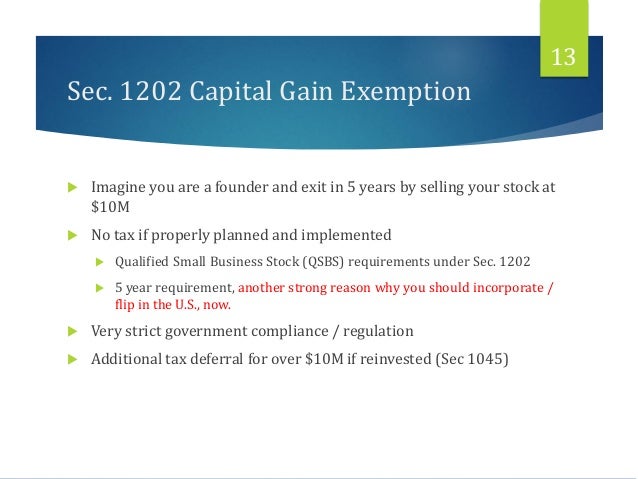 13

Sec. 1202 Capital Gain Exemption

Imagine you are a founder and exit in 5 years by selling your stock at \$10M

No tax if properly planned and implemented

Qualified Small Business Stock (QSBS) requirements under Sec. 1202

5 year requirement, another strong reason why you should incorporate / flip in the U.S., now.

Very strict government compliance / regulation

Additional tax deferral for over \$10M if reinvested (Sec 1045)